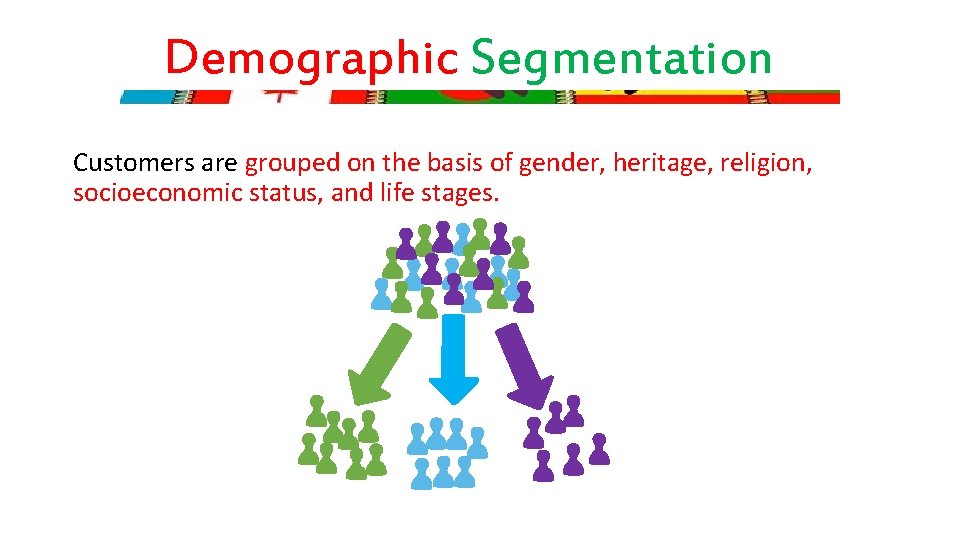 Demographic Segmentation

Customers are grouped on the basis of gender, heritage, religion, socioeconomic status, and life stages.